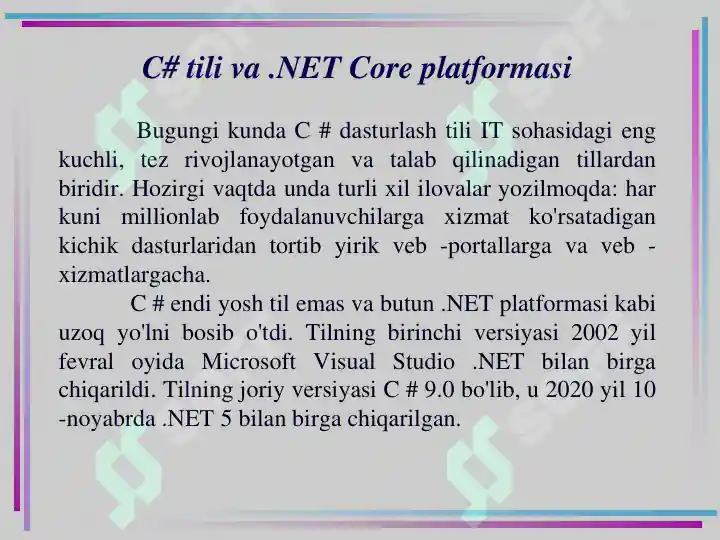 C# tili va .NET Core platformasi

Bugungi kunda C # dasturlash tili IT sohasidagi eng kuchli, tez rivojlanayotgan va talab qilinadigan tillardan biridir. Hozirgi vaqtda unda turli xil ilovalar yozilmoqda: har kuni millionlab foydalanuvchilarga xizmat ko'rsatadigan kichik dasturlaridan tortib yirik veb -portallarga va veb -xizmatlargacha.

C # endi yosh til emas va butun .NET platformasi kabi uzoq yo'lni bosib o'tdi. Tilning birinchi versiyasi 2002 yil fevral oyida Microsoft Visual Studio .NET bilan birga chiqarildi. Tilning joriy versiyasi C # 9.0 bo'lib, u 2020 yil 10 -noyabrda .NET 5 bilan birga chiqarilgan.